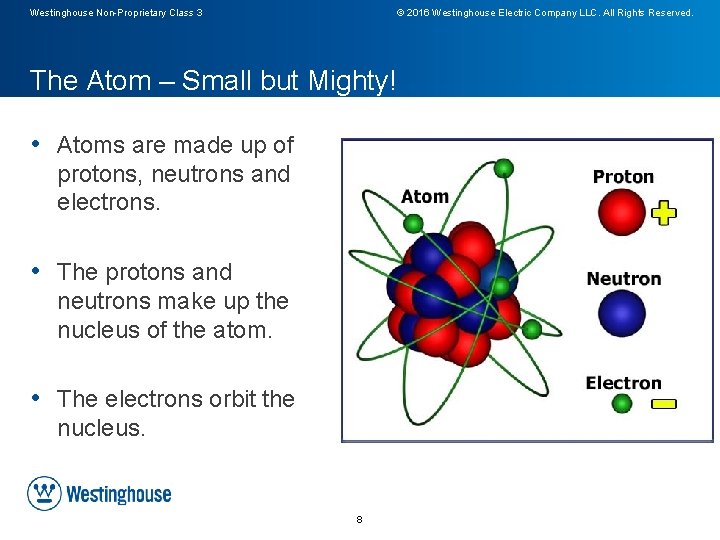 Westinghouse Non-Proprietary Class 3

© 2016 Westinghouse Electric Company LLC. All Rights Reserved.

The Atom – Small but Mighty!

• Atoms are made up of protons, neutrons and electrons.

• The protons and neutrons make up the nucleus of the atom.

• The electrons orbit the nucleus.

Atom

Proton

Neutron

Electron

Westinghouse

8